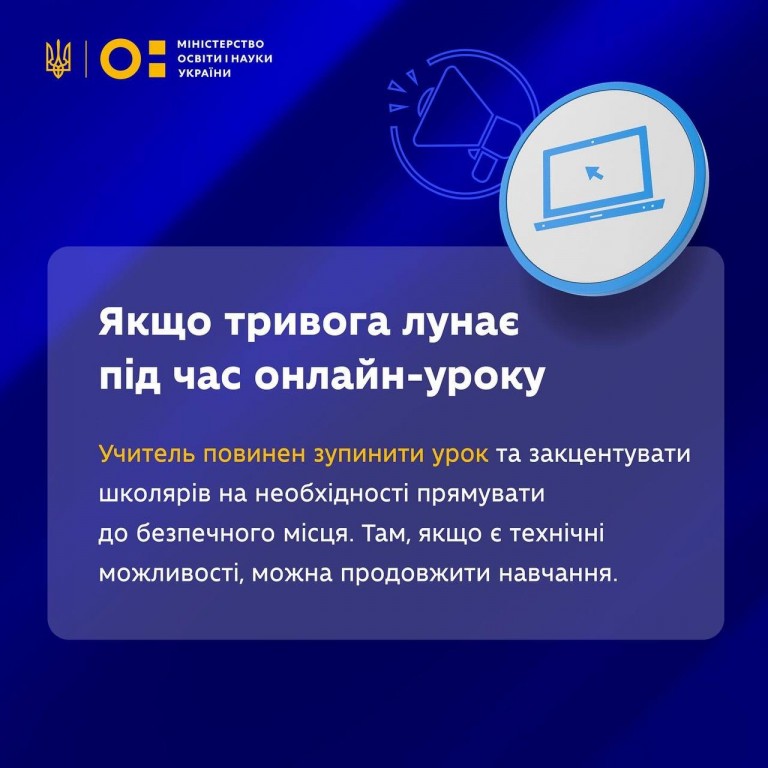 МІНІСТЕРСТВО ОСВІТИ І НАУКИ УКРАЇНИ

Якщо тривога лунає під час онлайн-уроку

Учитель повинен зупинити урок та закцентувати школярів на необхідності прямувати до безпечного місця. Там, якщо є технічні можливості, можна продовжити навчання.